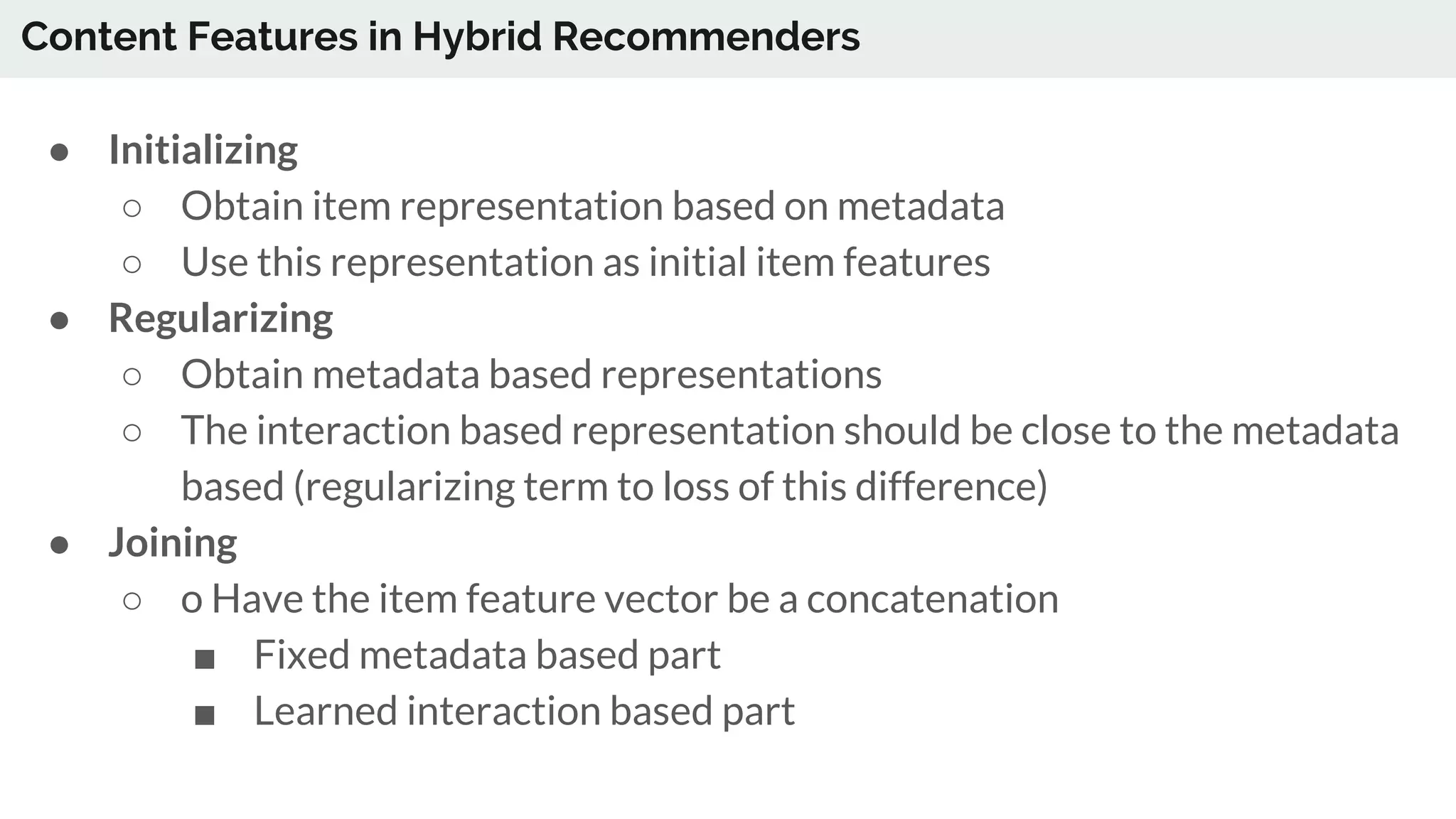 Content Features in Hybrid Recommenders

- Initializing
  - Obtain item representation based on metadata
  - Use this representation as initial item features
- Regularizing
  - Obtain metadata based representations
  - The interaction based representation should be close to the metadata based (regularizing term to loss of this difference)
- Joining
  - o Have the item feature vector be a concatenation
    - Fixed metadata based part
    - Learned interaction based part